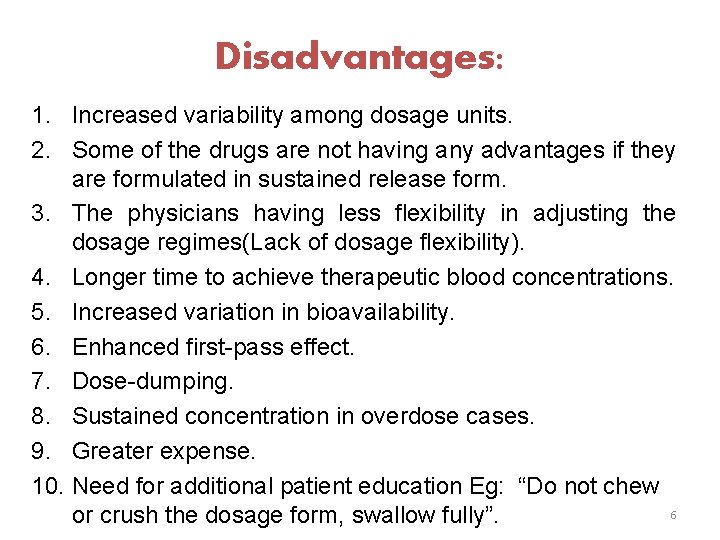 Disadvantages:

1. Increased variability among dosage units.
2. Some of the drugs are not having any advantages if they are formulated in sustained release form.
3. The physicians having less flexibility in adjusting the dosage regimes(Lack of dosage flexibility).
4. Longer time to achieve therapeutic blood concentrations.
5. Increased variation in bioavailability.
6. Enhanced first-pass effect.
7. Dose-dumping.
8. Sustained concentration in overdose cases.
9. Greater expense.
10. Need for additional patient education Eg: “Do not chew or crush the dosage form, swallow fully”.

6